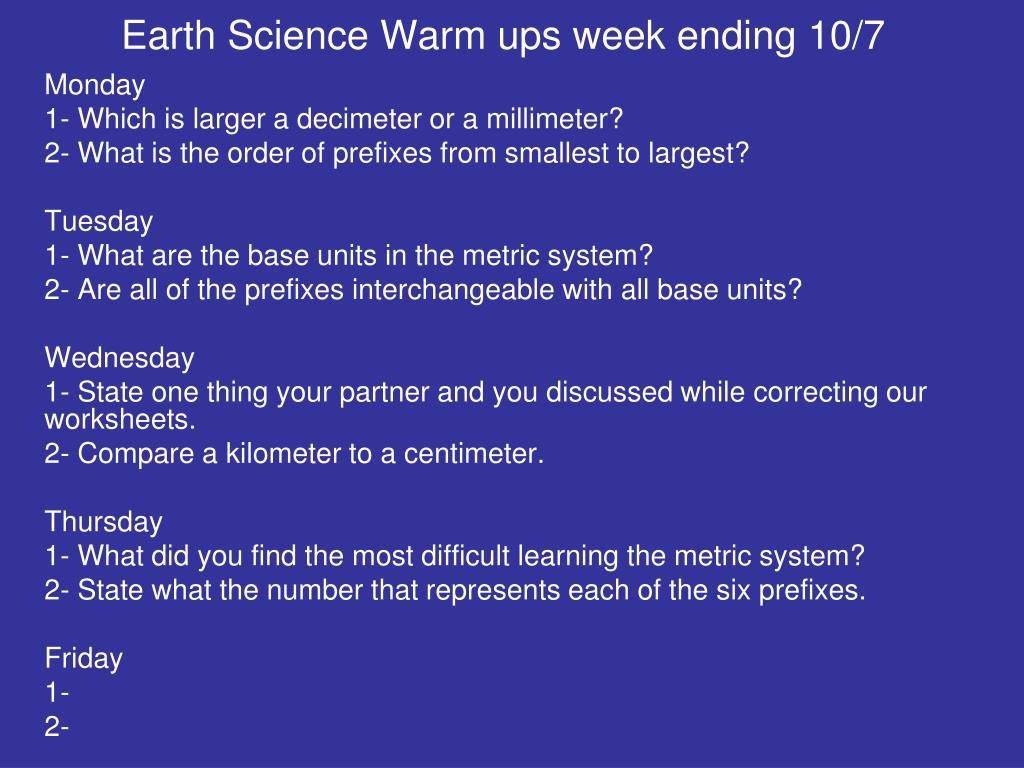 Earth Science Warm ups week ending 10/7

Monday
1- Which is larger a decimeter or a millimeter?
2- What is the order of prefixes from smallest to largest?

Tuesday
1- What are the base units in the metric system?
2- Are all of the prefixes interchangeable with all base units?

Wednesday
1- State one thing your partner and you discussed while correcting our worksheets.
2- Compare a kilometer to a centimeter.

Thursday
1- What did you find the most difficult learning the metric system?
2- State what the number that represents each of the six prefixes.

Friday
1-
2-